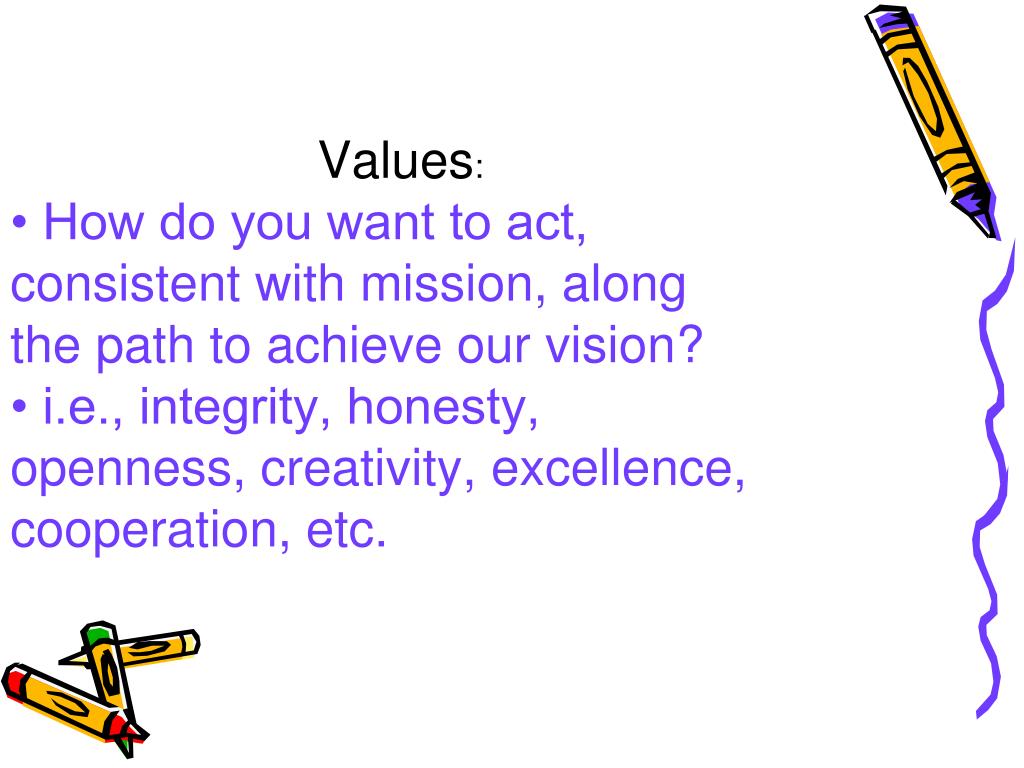 Values:

• How do you want to act, consistent with mission, along the path to achieve our vision?

• i.e., integrity, honesty, openness, creativity, excellence, cooperation, etc.